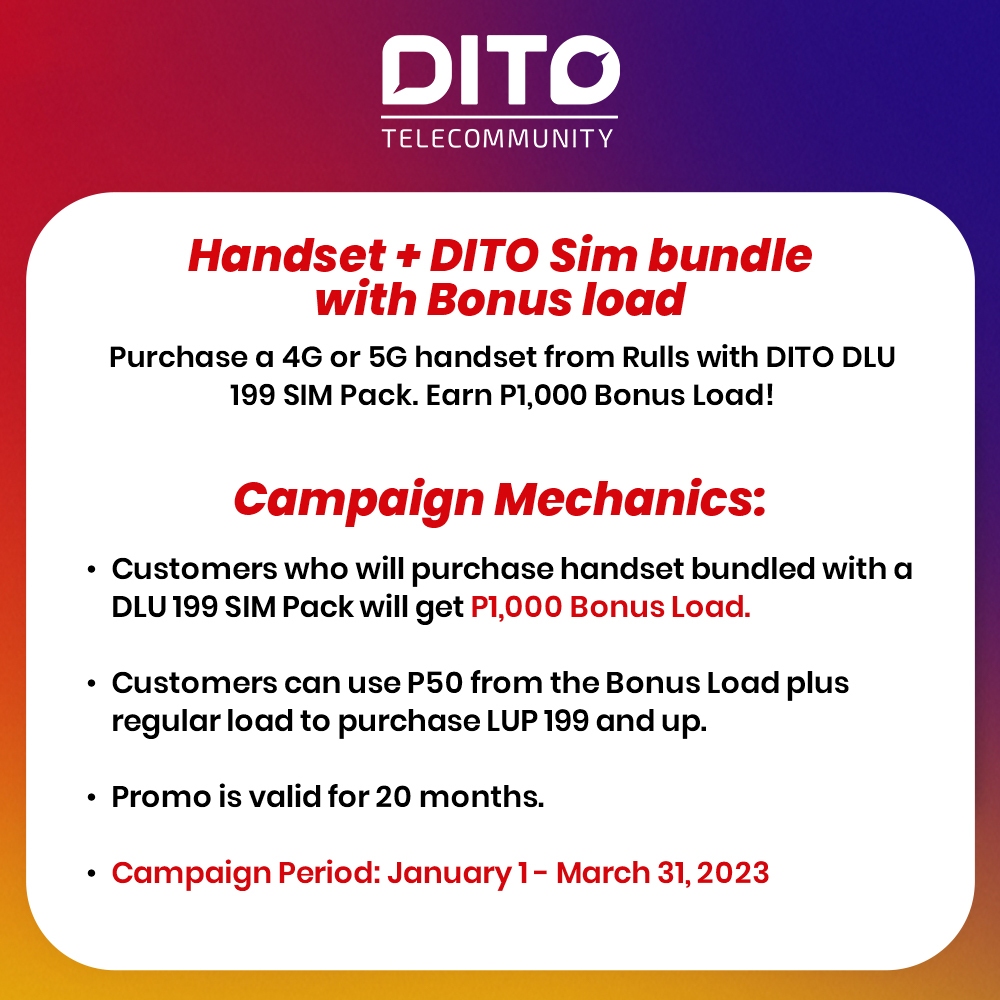 DITO
TELECOMMUNITY

Handset + DITO Sim bundle with Bonus load

Purchase a 4G or 5G handset from Rulls with DITO DLU 199 SIM Pack. Earn P1,000 Bonus Load!

Campaign Mechanics:

• Customers who will purchase handset bundled with a DLU 199 SIM Pack will get P1,000 Bonus Load.

• Customers can use P50 from the Bonus Load plus regular load to purchase LUP 199 and up.

• Promo is valid for 20 months.

• Campaign Period: January 1 - March 31, 2023